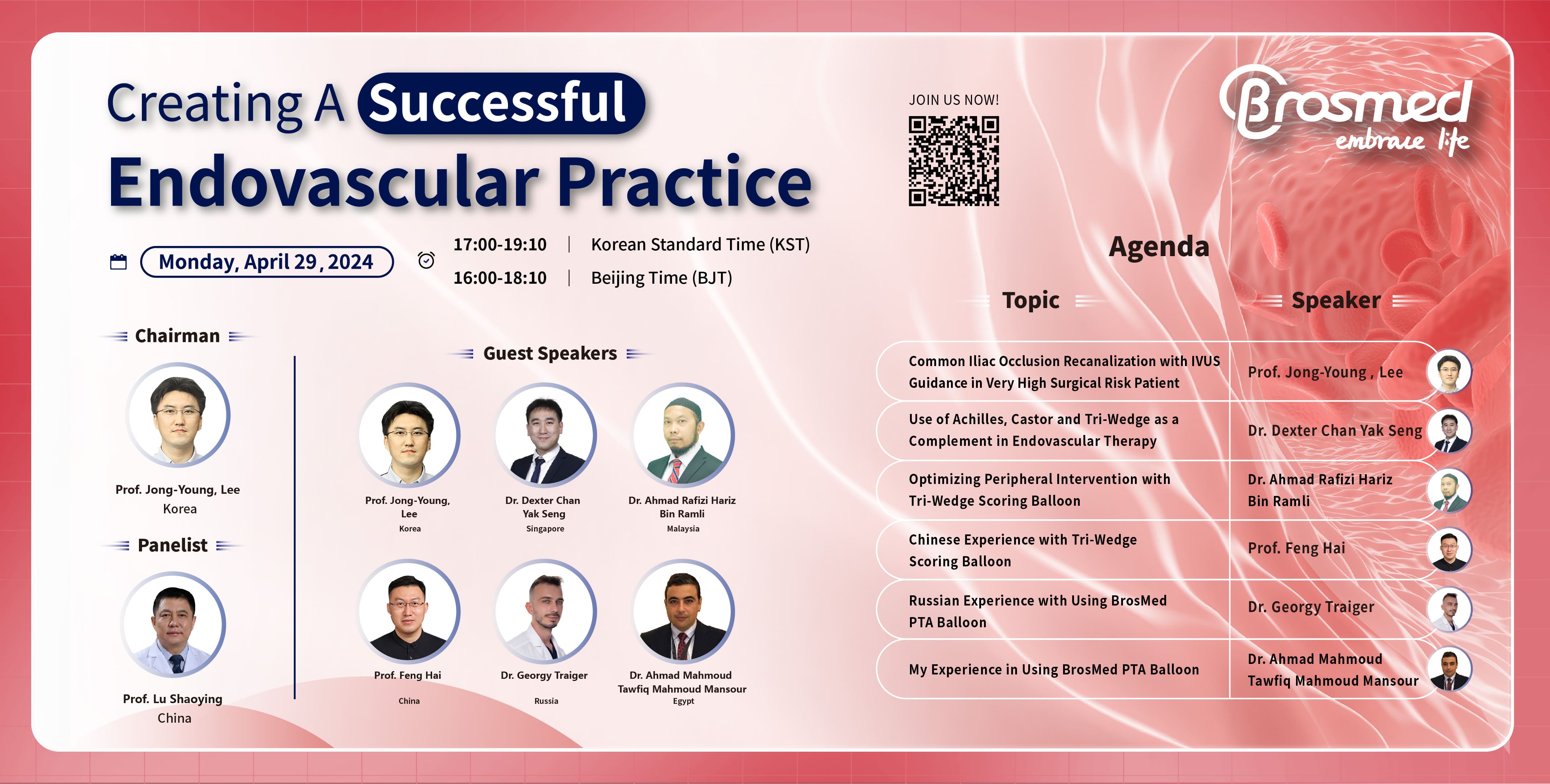 Creating A Successful
Endovascular Practice

Monday, April 29, 2024

17:00-19:10 | Korean Standard Time (KST)
16:00-18:10 | Beijing Time (BJT)

JOIN US NOW!

Brosmed
embrace life

Chairman

Prof. Jong-Young, Lee
Korea

Panelist

Prof. Lu Shaoying
China

Guest Speakers

Prof. Jong-Young, Lee
Korea

Dr. Dexter Chan Yak Seng
Singapore

Dr. Ahmad Rafizi Hariz Bin Ramli
Malaysia

Prof. Feng Hai
China

Dr. Georgy Traiger
Russia

Dr. Ahmad Mahmoud Tawfiq Mahmoud Mansour
Egypt

Agenda

| Topic | Speaker |
|---|---|
| Common Iliac Occlusion Recanalization with IVUS Guidance in Very High Surgical Risk Patient | Prof. Jong-Young , Lee |
| Use of Achilles, Castor and Tri-Wedge as a Complement in Endovascular Therapy | Dr. Dexter Chan Yak Seng |
| Optimizing Peripheral Intervention with Tri-Wedge Scoring Balloon | Dr. Ahmad Rafizi Hariz Bin Ramli |
| Chinese Experience with Tri-Wedge Scoring Balloon | Prof. Feng Hai |
| Russian Experience with Using BrosMed PTA Balloon | Dr. Georgy Traiger |
| My Experience in Using BrosMed PTA Balloon | Dr. Ahmad Mahmoud Tawfiq Mahmoud Mansour |